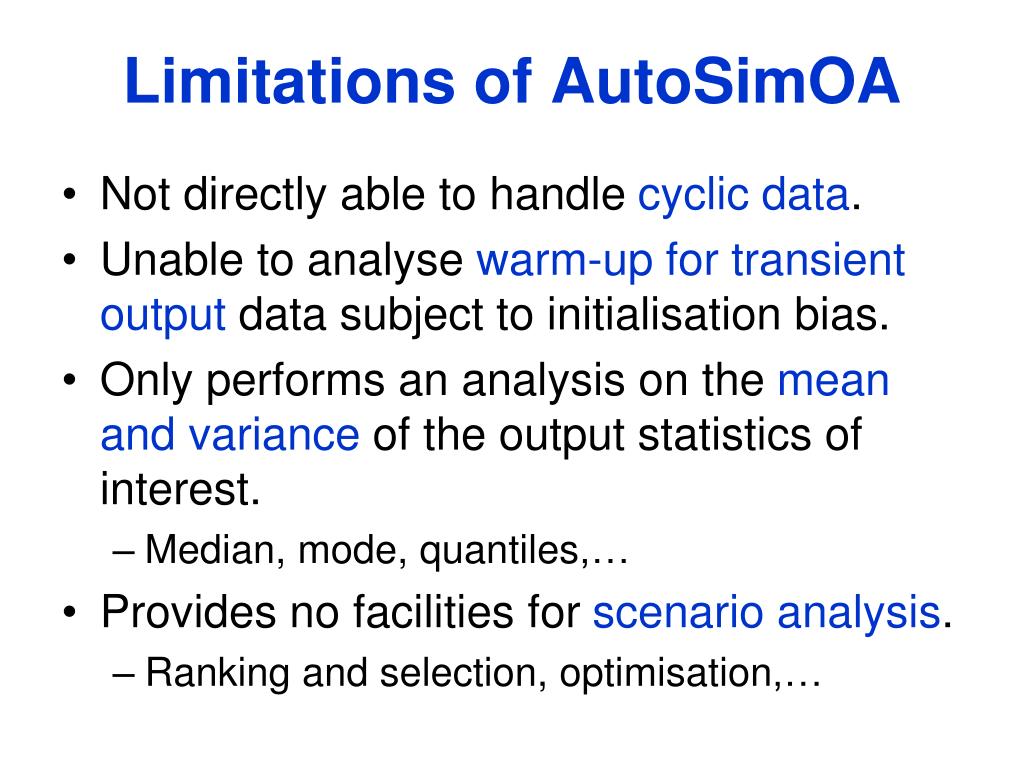 Limitations of AutoSimOA

• Not directly able to handle cyclic data.
• Unable to analyse warm-up for transient output data subject to initialisation bias.
• Only performs an analysis on the mean and variance of the output statistics of interest.
 – Median, mode, quantiles,…
• Provides no facilities for scenario analysis.
 – Ranking and selection, optimisation,…